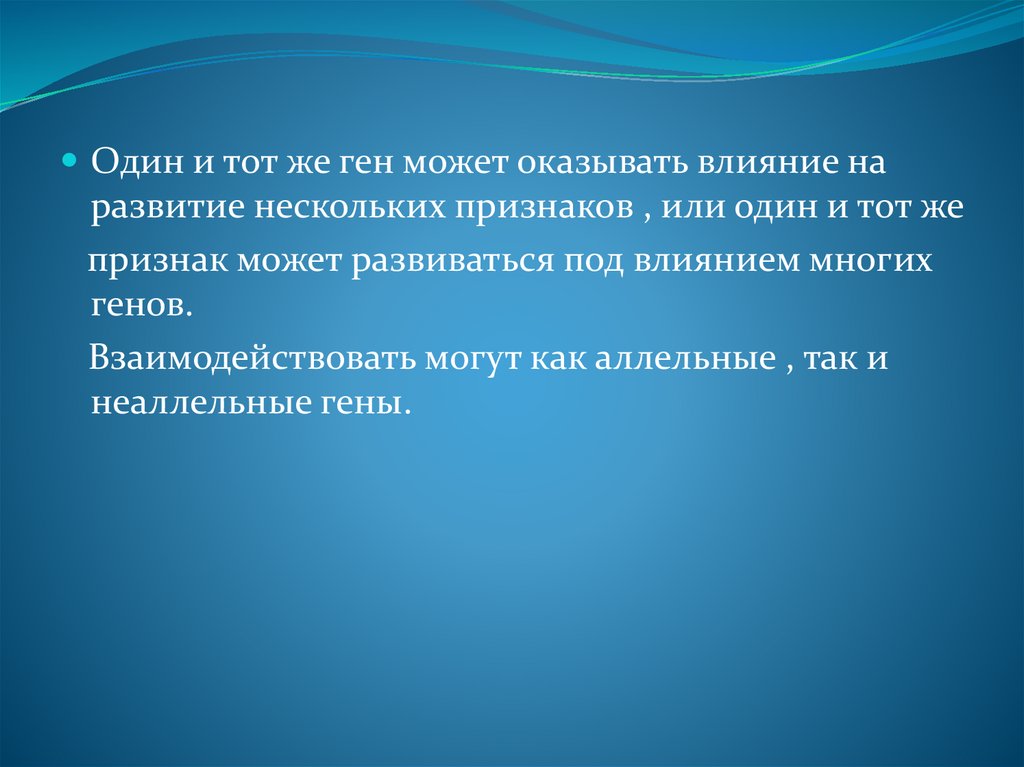 Один и тот же ген может оказывать влияние на развитие нескольких признаков , или один и тот же признак может развиваться под влиянием многих генов.

Взаимодействовать могут как аллельные , так и неаллельные гены.